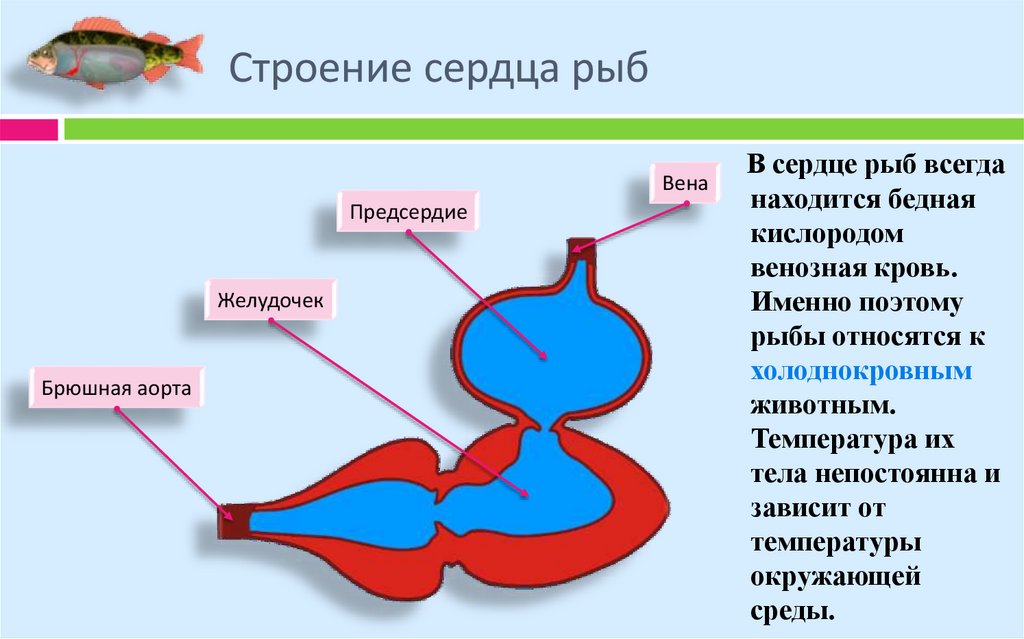 Строение сердца рыб

Вена

Предсердие

Желудочек

Брюшная аорта

В сердце рыб всегда находится бедная кислородом венозная кровь. Именно поэтому рыбы относятся к холоднокровным животным. Температура их тела непостоянна и зависит от температуры окружающей среды.